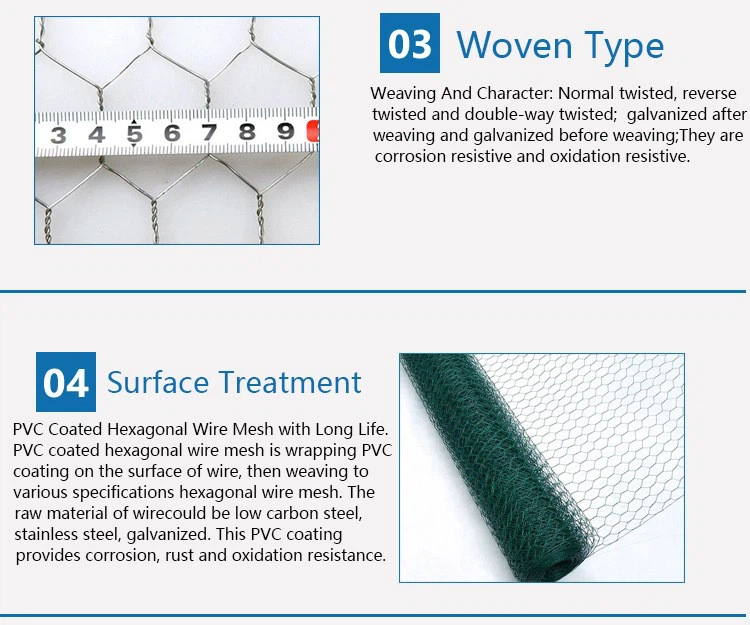 3 4 5 6 7 8 9

03 Woven Type

Weaving And Character: Normal twisted, reverse twisted and double-way twisted; galvanized after weaving and galvanized before weaving;They are corrosion resistive and oxidation resistive.

04 Surface Treatment

PVC Coated Hexagonal Wire Mesh with Long Life. PVC coated hexagonal wire mesh is wrapping PVC coating on the surface of wire, then weaving to various specifications hexagonal wire mesh. The raw material of wirecould be low carbon steel, stainless steel, galvanized. This PVC coating provides corrosion, rust and oxidation resistance.